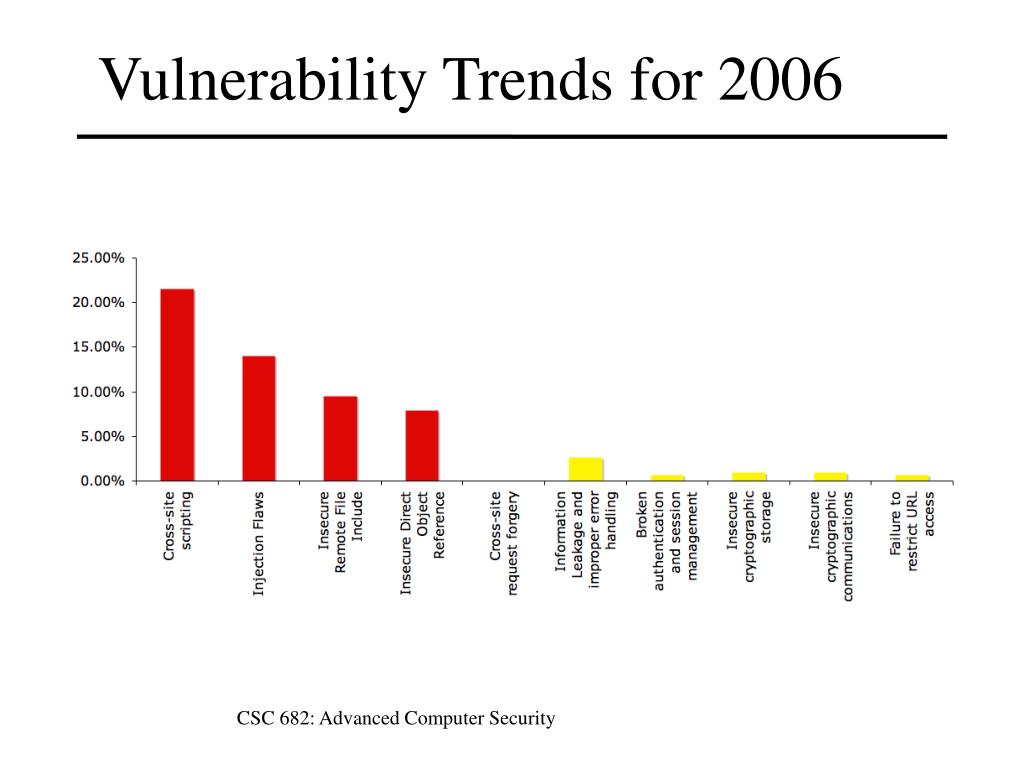 Vulnerability Trends for 2006

25.00%
20.00%
15.00%
10.00%
5.00%
0.00%

Cross-site scripting
Injection Flaws
Insecure Remote File Include
Insecure Direct Object Reference
Cross-site request forgery
Information Leakage and improper error handling
Broken authentication and session management
Insecure cryptographic storage
Insecure cryptographic communications
Failure to restrict URL access

CSC 682: Advanced Computer Security